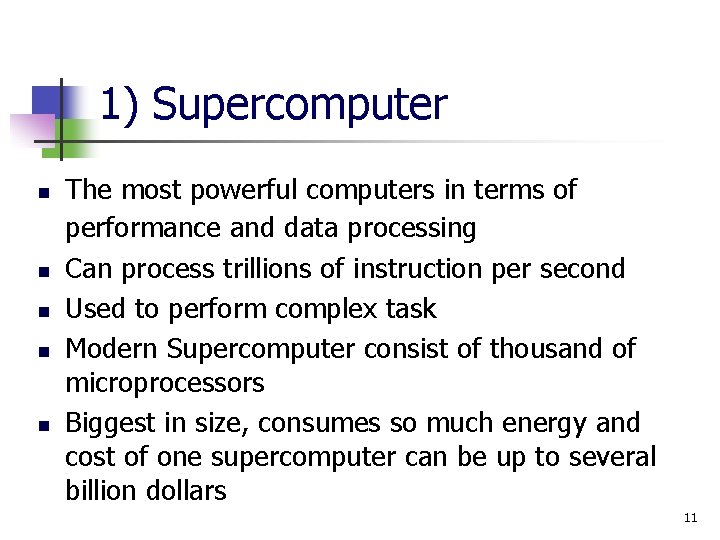 1) Supercomputer

- The most powerful computers in terms of performance and data processing
- Can process trillions of instruction per second
- Used to perform complex task
- Modern Supercomputer consist of thousand of microprocessors
- Biggest in size, consumes so much energy and cost of one supercomputer can be up to several billion dollars

11